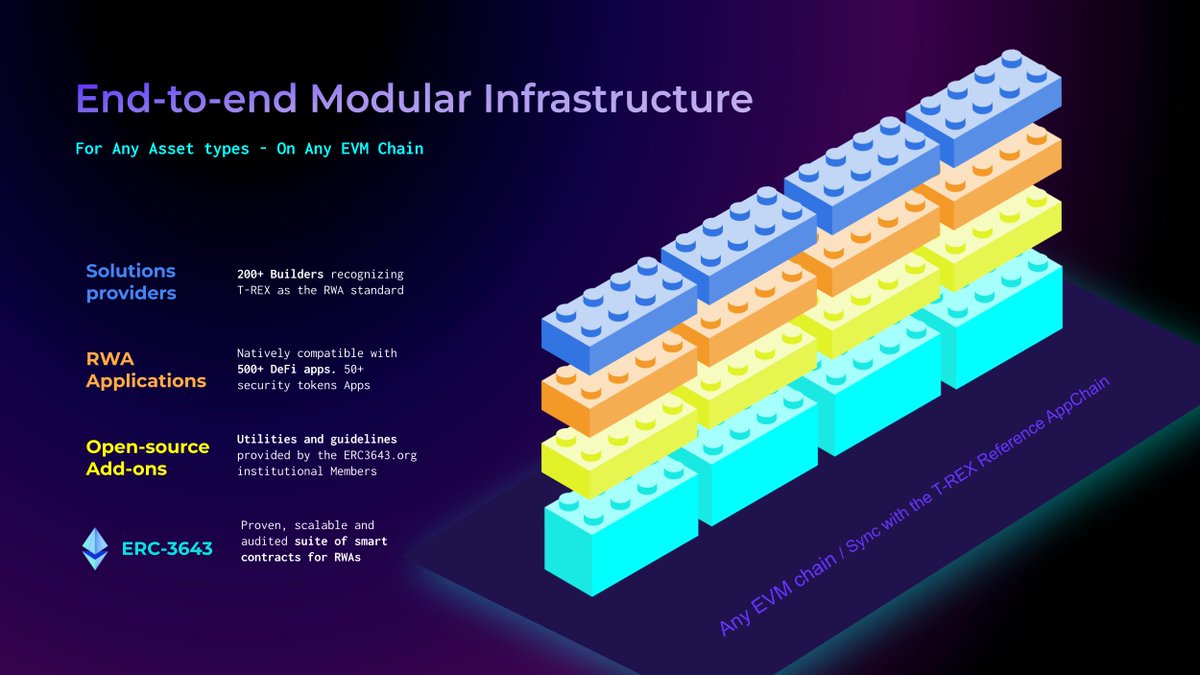 End-to-end Modular Infrastructure

For Any Asset types - On Any EVM Chain

Solutions providers

200+ Builders recognizing T-REX as the RWA standard

RWA Applications

Natively compatible with 500+ DeFi apps. 50+ security tokens Apps

Open-source Add-ons

Utilities and guidelines provided by the ERC3643.org institutional Members

ERC-3643

Proven, scalable and audited suite of smart contracts for RWAs

Any EVM chain / Sync with the T-REX Reference AppChain